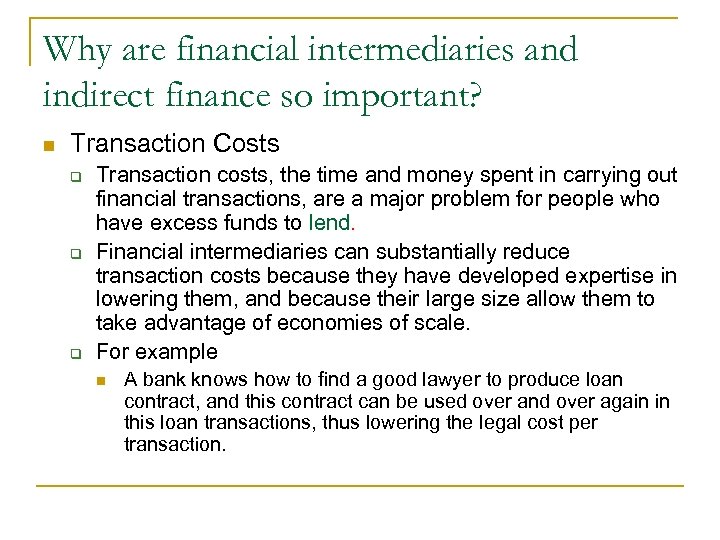 Why are financial intermediaries and indirect finance so important?

Transaction Costs

Transaction costs, the time and money spent in carrying out financial transactions, are a major problem for people who have excess funds to lend.

Financial intermediaries can substantially reduce transaction costs because they have developed expertise in lowering them, and because their large size allow them to take advantage of economies of scale.

For example

A bank knows how to find a good lawyer to produce loan contract, and this contract can be used over and over again in this loan transactions, thus lowering the legal cost per transaction.